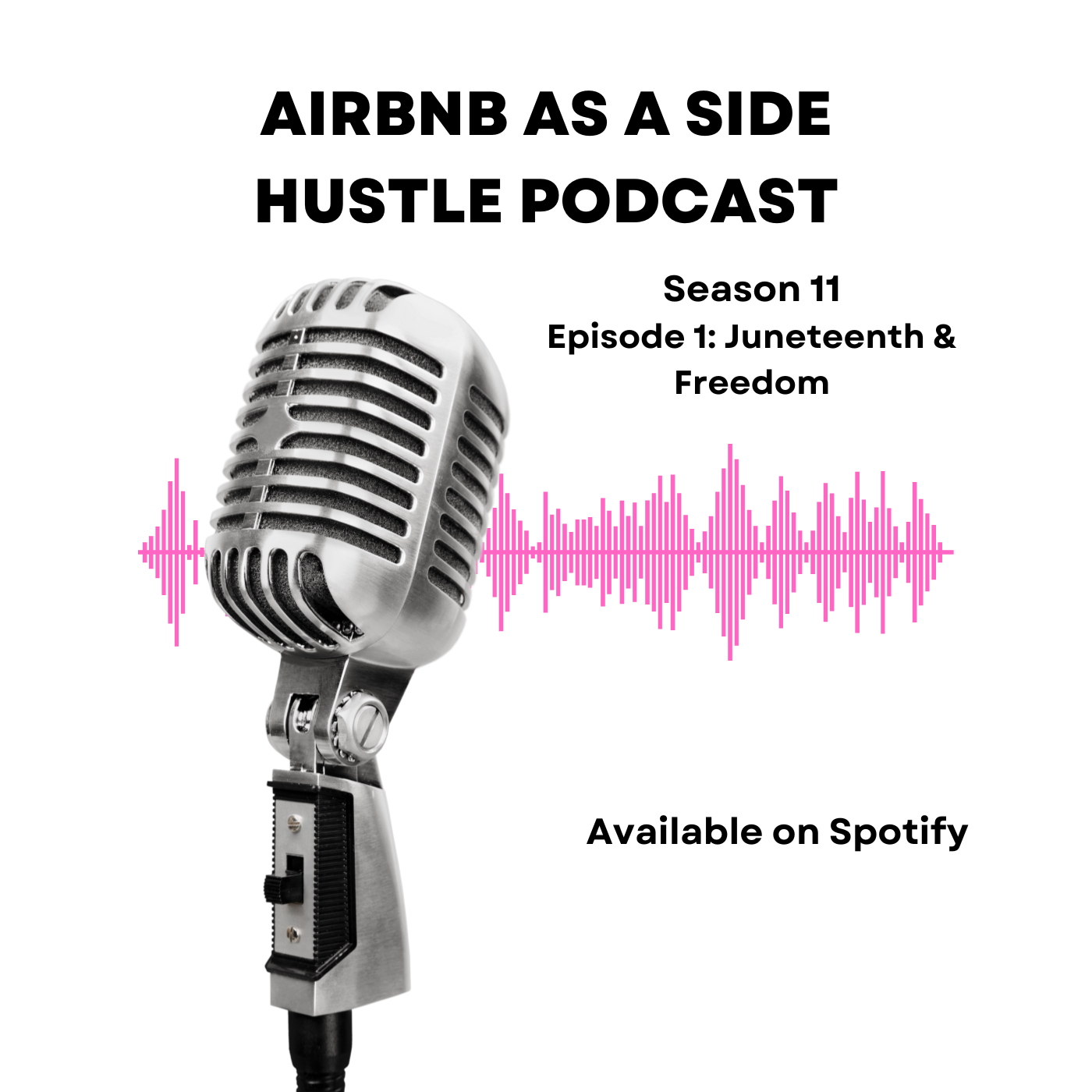 AIRBNB AS A SIDE HUSTLE PODCAST

Season 11
Episode 1: Juneteenth & Freedom

Available on Spotify